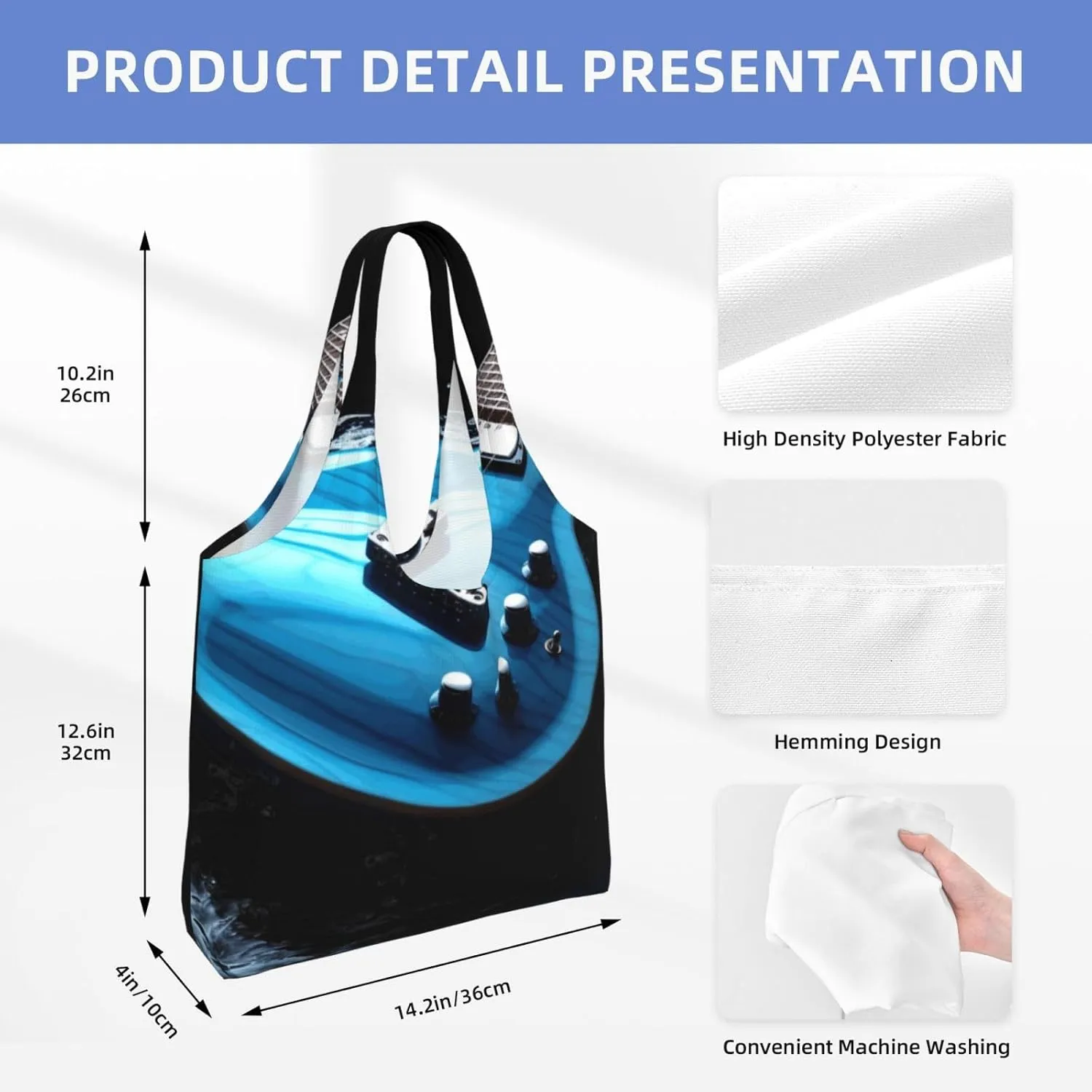 PRODUCT DETAIL PRESENTATION

10.2in
26cm

12.6in
32cm

4in/10cm

14.2in/36cm

High Density Polyester Fabric

Hemming Design

Convenient Machine Washing